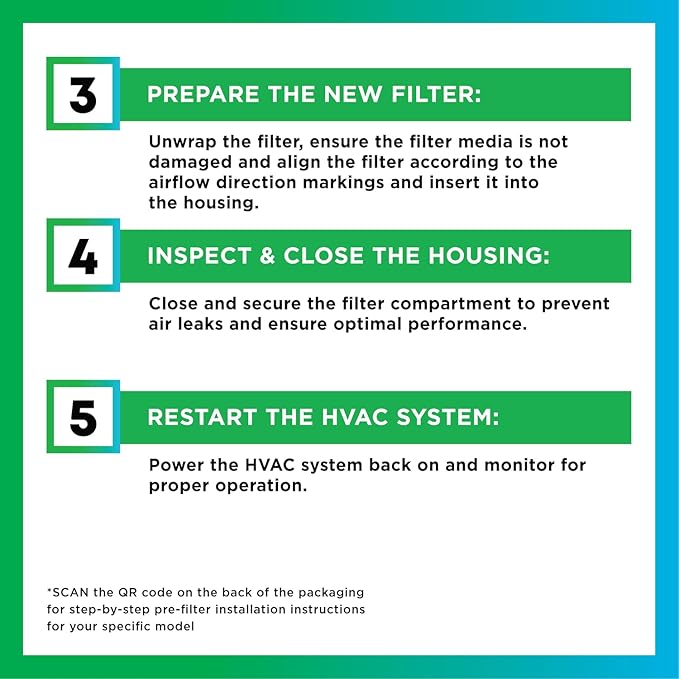 3

PREPARE THE NEW FILTER:

Unwrap the filter, ensure the filter media is not damaged and align the filter according to the airflow direction markings and insert it into the housing.

4

INSPECT & CLOSE THE HOUSING:

Close and secure the filter compartment to prevent air leaks and ensure optimal performance.

5

RESTART THE HVAC SYSTEM:

Power the HVAC system back on and monitor for proper operation.

*SCAN the QR code on the back of the packaging for step-by-step pre-filter installation instructions for your specific model